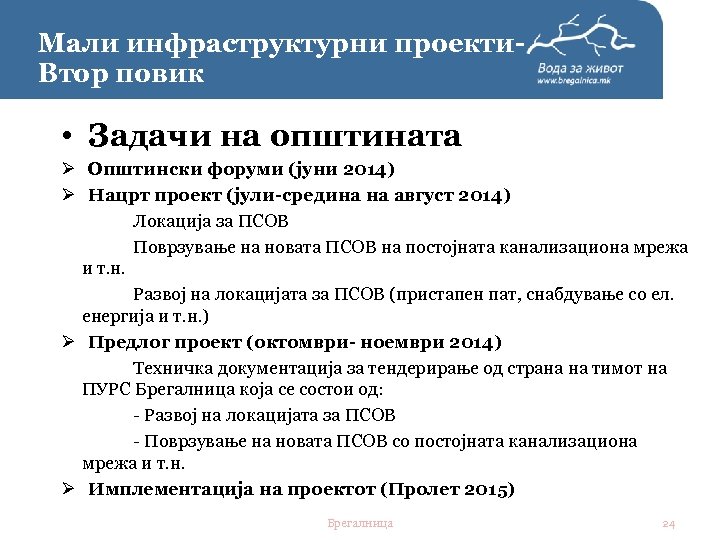 Мали инфраструктурни проекти- Втор повик

Вода за живот
www.bregalnica.mk

• Задачи на општината
➢ Општински форуми (јуни 2014)
➢ Нацрт проект (јули-средина на август 2014)

Локација за ПСОВ

Поврзување на новата ПСОВ на постојната канализациона мрежа и т.н.

Развој на локацијата за ПСОВ (пристапен пат, снабдување со ел. енергија и т.н.)

➢ Предлог проект (октомври- ноември 2014)

Техничка документација за тендерирање од страна на тимот на ПУРС Брегалница која се состои од:

- Развој на локацијата за ПСОВ

- Поврзување на новата ПСОВ со постојната канализациона мрежа и т.н.

➢ Имплементација на проектот (Пролет 2015)

Брегалница

24